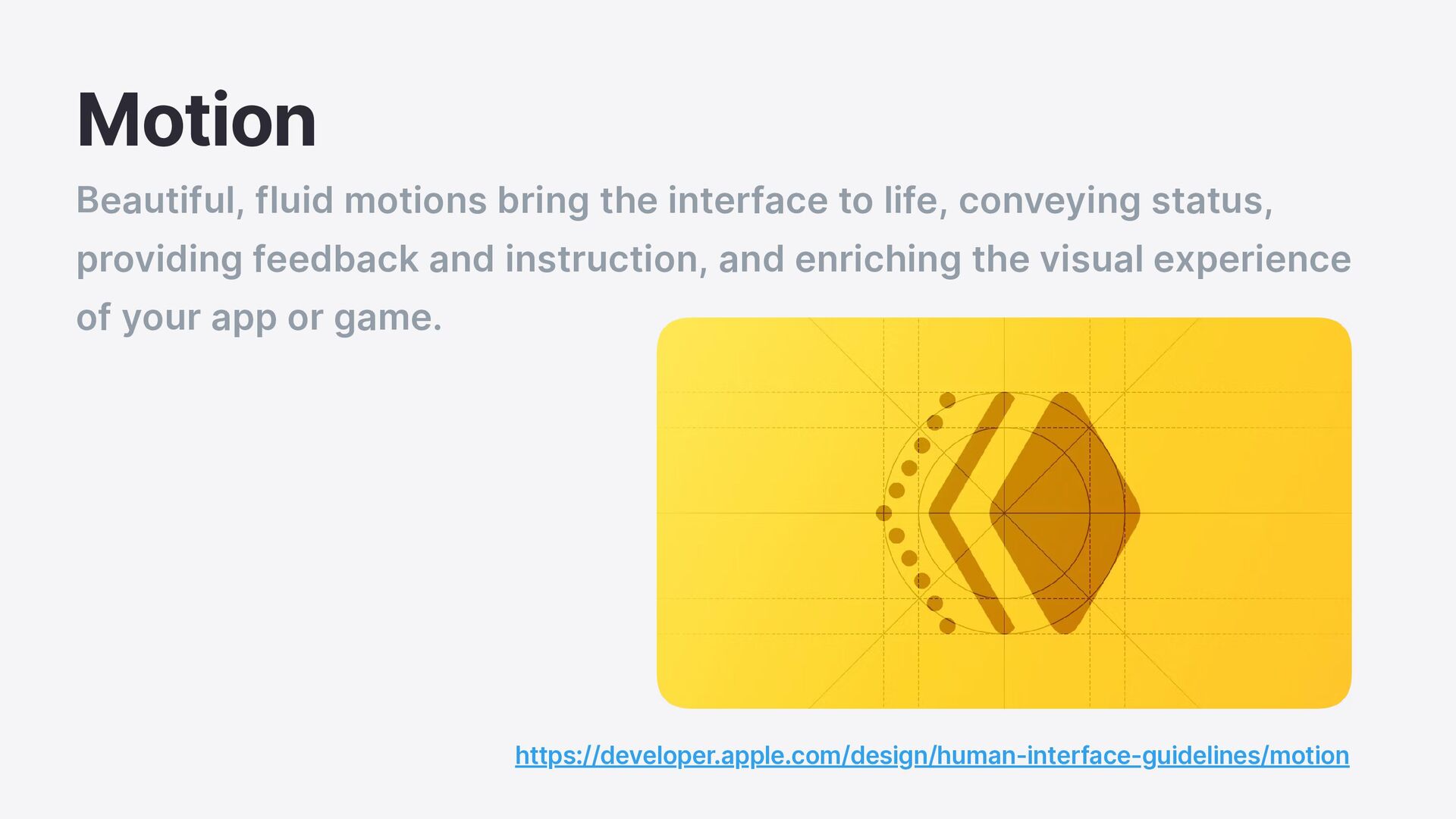 Motion

Beautiful, fluid motions bring the interface to life, conveying status, providing feedback and instruction, and enriching the visual experience of your app or game.

https://developer.apple.com/design/human-interface-guidelines/motion